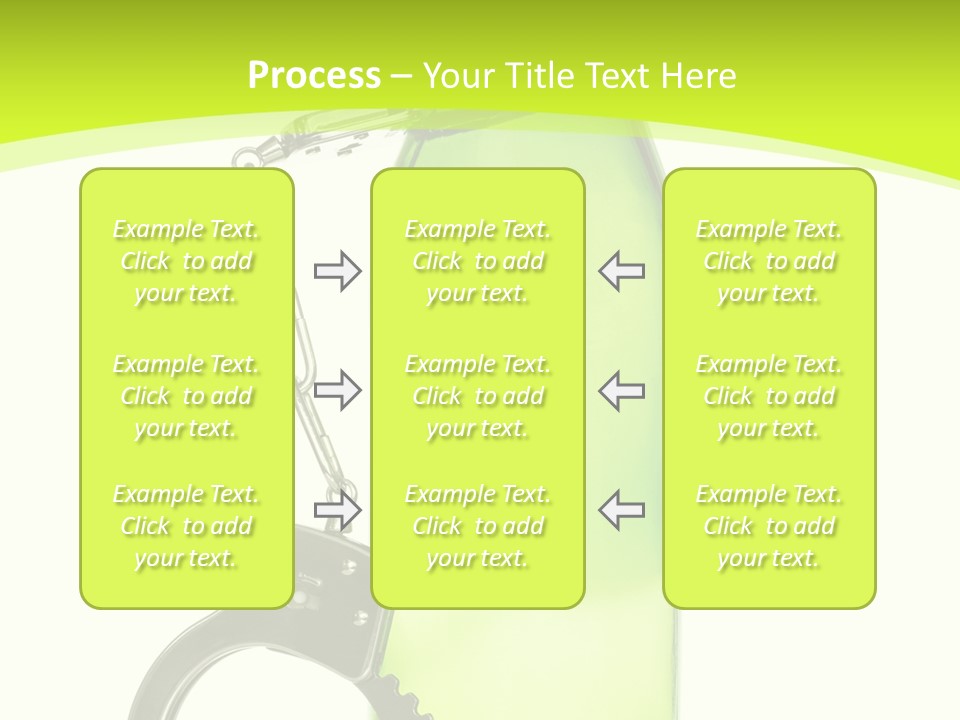 Process – Your Title Text Here

Example Text. Click to add your text.

Example Text. Click to add your text.

Example Text. Click to add your text.

Example Text. Click to add your text.

Example Text. Click to add your text.

Example Text. Click to add your text.

Example Text. Click to add your text.

Example Text. Click to add your text.

Example Text. Click to add your text.